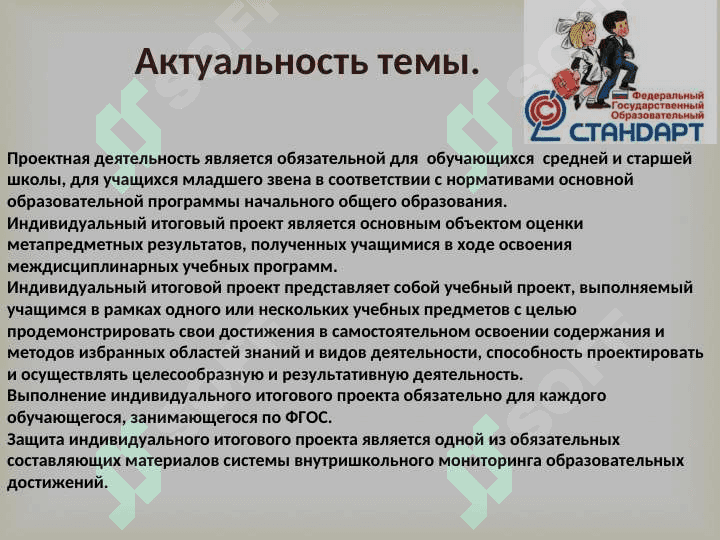 Актуальность темы.

Федеральный
Государственный
Образовательный
СТАНДАРТ

Проектная деятельность является обязательной для обучающихся средней и старшей школы, для учащихся младшего звена в соответствии с нормативами основной образовательной программы начального общего образования.
Индивидуальный итоговый проект является основным объектом оценки метапредметных результатов, полученных учащимися в ходе освоения междисциплинарных учебных программ.
Индивидуальный итоговой проект представляет собой учебный проект, выполняемый учащимся в рамках одного или нескольких учебных предметов с целью продемонстрировать свои достижения в самостоятельном освоении содержания и методов избранных областей знаний и видов деятельности, способность проектировать и осуществлять целесообразную и результативную деятельность.
Выполнение индивидуального итогового проекта обязательно для каждого обучающегося, занимающегося по ФГОС.
Защита индивидуального итогового проекта является одной из обязательных составляющих материалов системы внутришкольного мониторинга образовательных достижений.